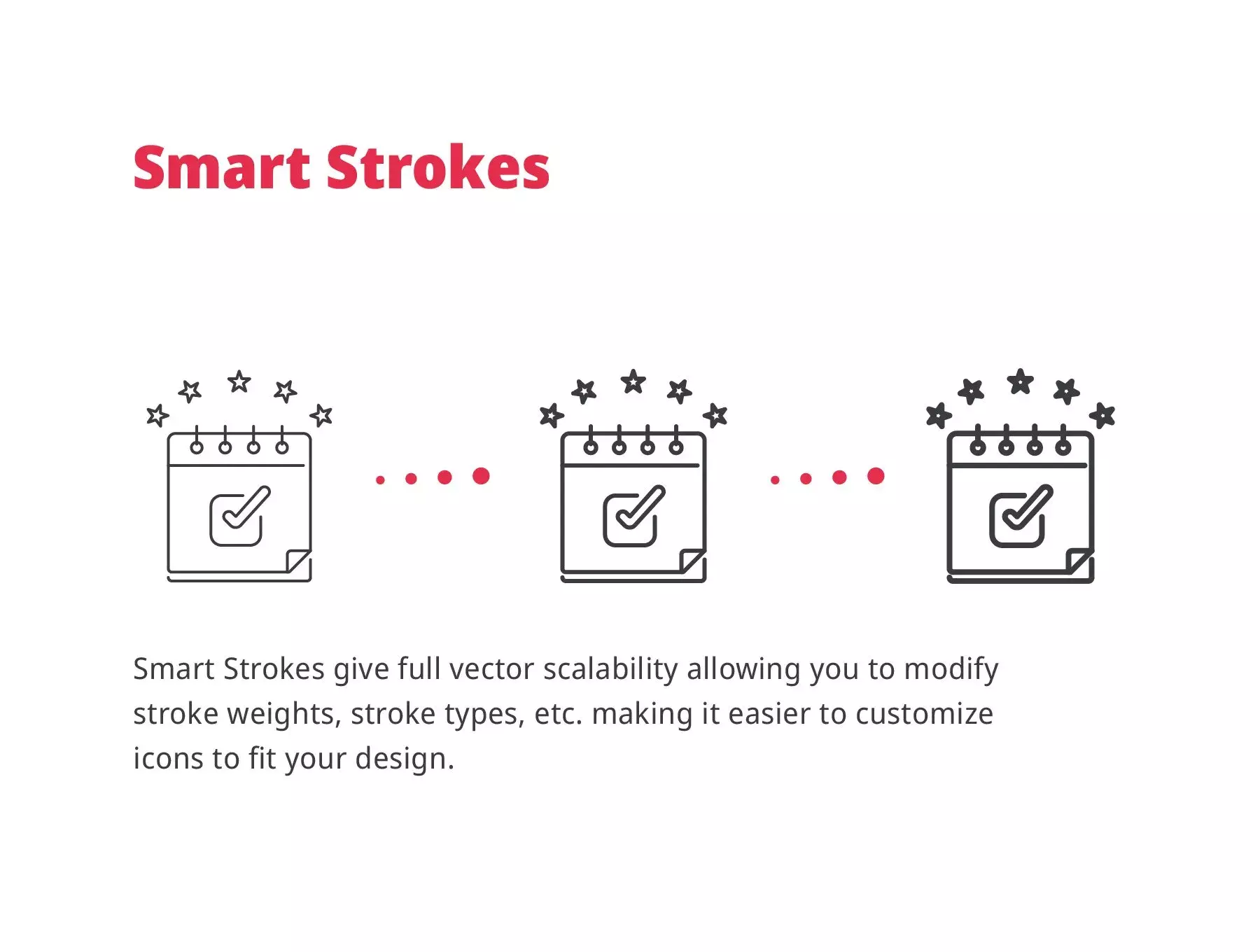 Smart Strokes

Smart Strokes give full vector scalability allowing you to modify stroke weights, stroke types, etc. making it easier to customize icons to fit your design.